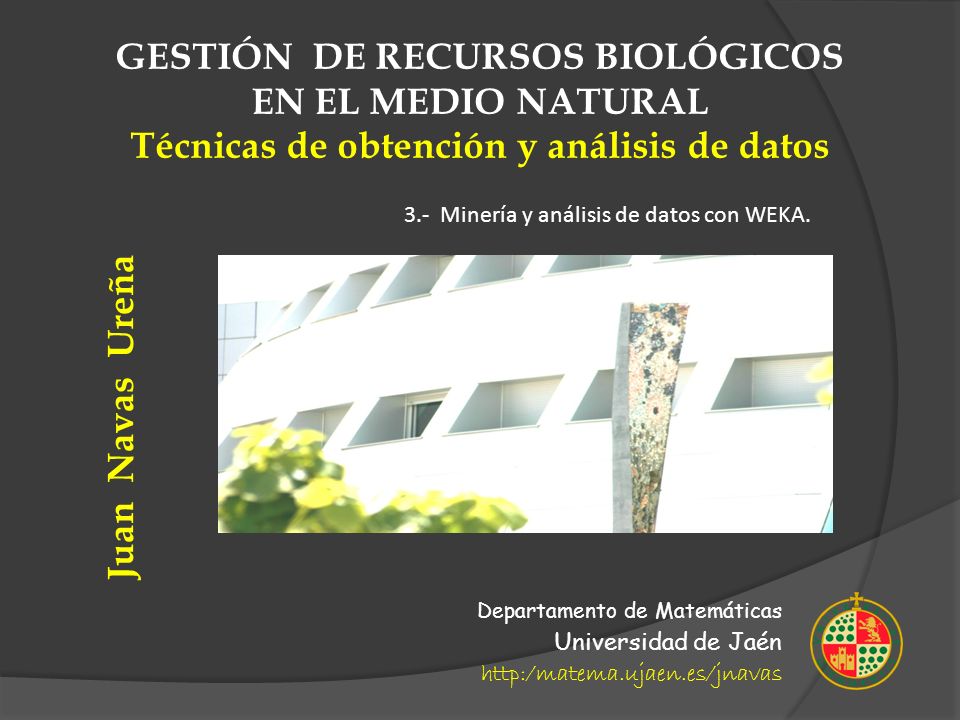 GESTIÓN DE RECURSOS BIOLÓGICOS EN EL MEDIO NATURAL
Técnicas de obtención y análisis de datos

3.- Minería y análisis de datos con WEKA.

Juan Navas Ureña

Departamento de Matemáticas
Universidad de Jaén
http:/matema.ujaen.es/jnavas